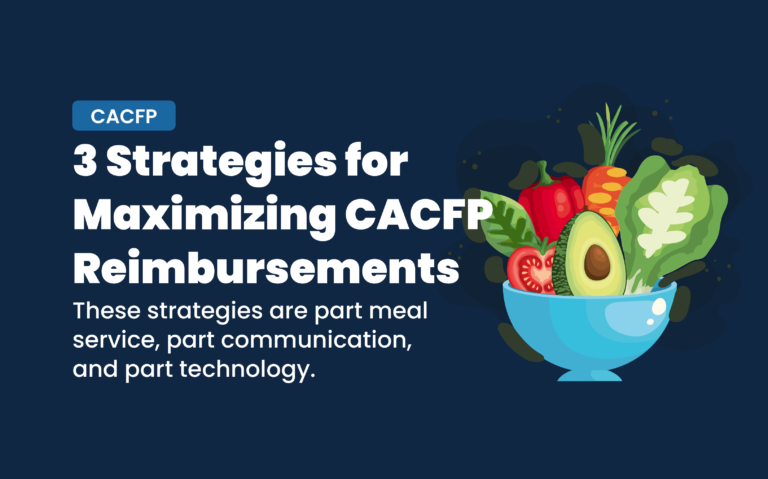 CACFP

3 Strategies for Maximizing CACFP Reimbursements

These strategies are part meal service, part communication, and part technology.